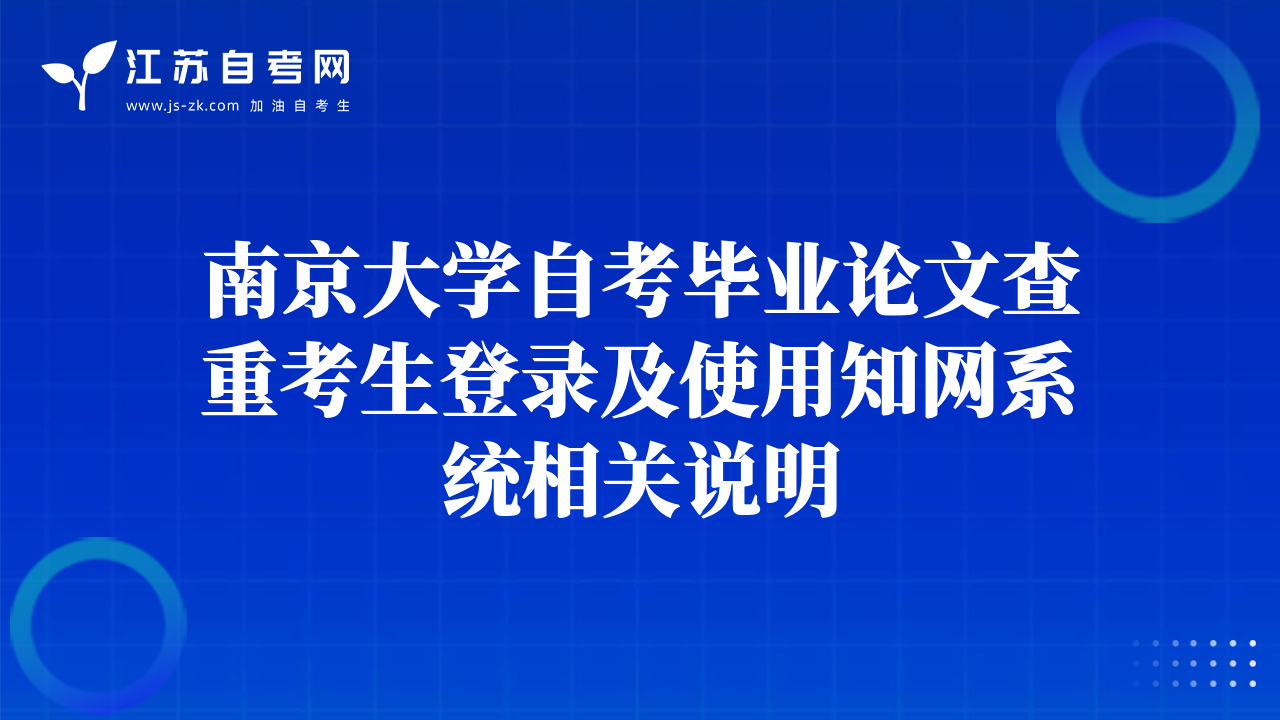 江苏自考网
www.js-zk.com 加油自考生

南京大学自考毕业论文查重考生登录及使用知网系统相关说明